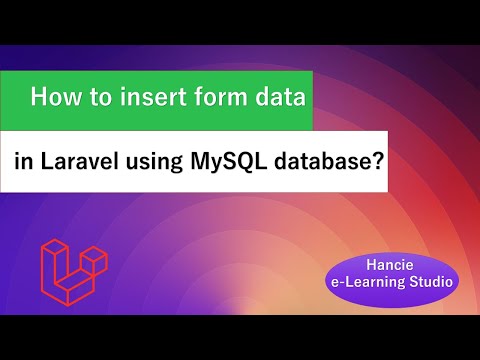 How to insert form data

in Laravel using MySQL database?

Hancie
e-Learning Studio